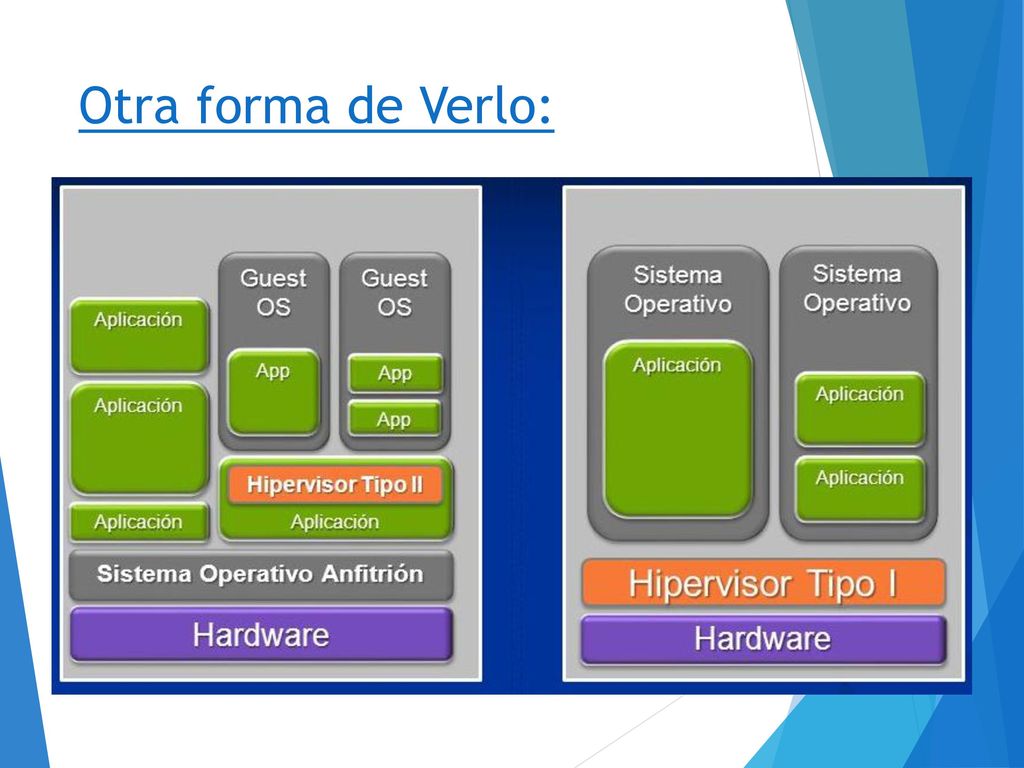 Otra forma de Verlo:

Aplicación

Aplicación

Aplicación

Guest OS

App

Guest OS

App

App

Hipervisor Tipo II

Aplicación

Sistema Operativo Anfitrión

Hardware

Sistema Operativo

Aplicación

Sistema Operativo

Aplicación

Aplicación

Hipervisor Tipo I

Hardware